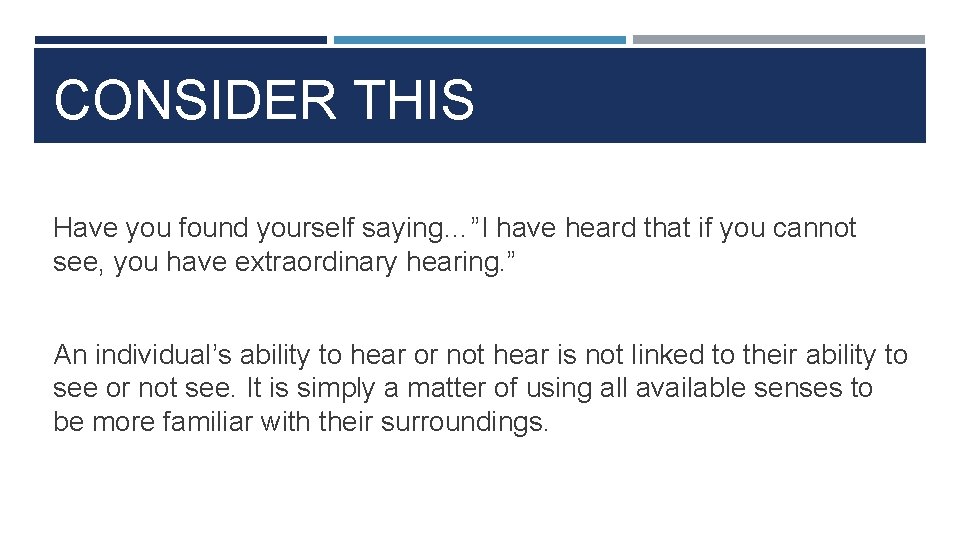 CONSIDER THIS

Have you found yourself saying…”I have heard that if you cannot see, you have extraordinary hearing.”

An individual’s ability to hear or not hear is not linked to their ability to see or not see. It is simply a matter of using all available senses to be more familiar with their surroundings.